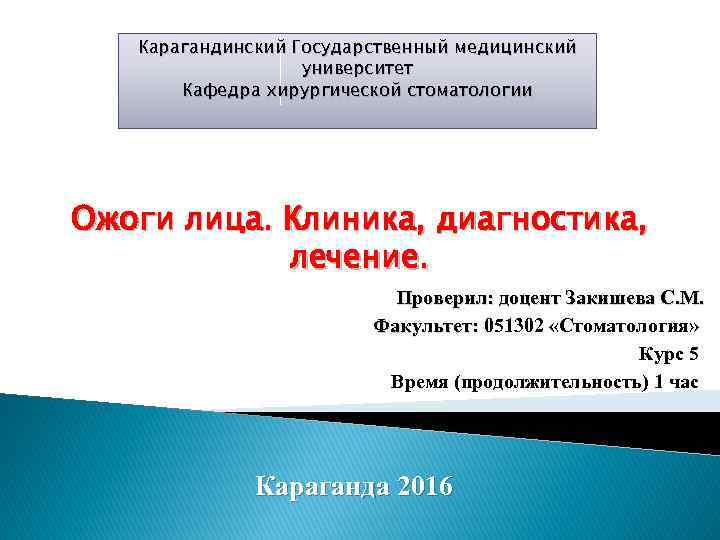 Карагандинский Государственный медицинский университет
Кафедра хирургической стоматологии

Ожоги лица. Клиника, диагностика, лечение.

Проверил: доцент Закишева С.М.
Факультет: 051302 «Стоматология»
Курс 5
Время (продолжительность) 1 час

Караганда 2016